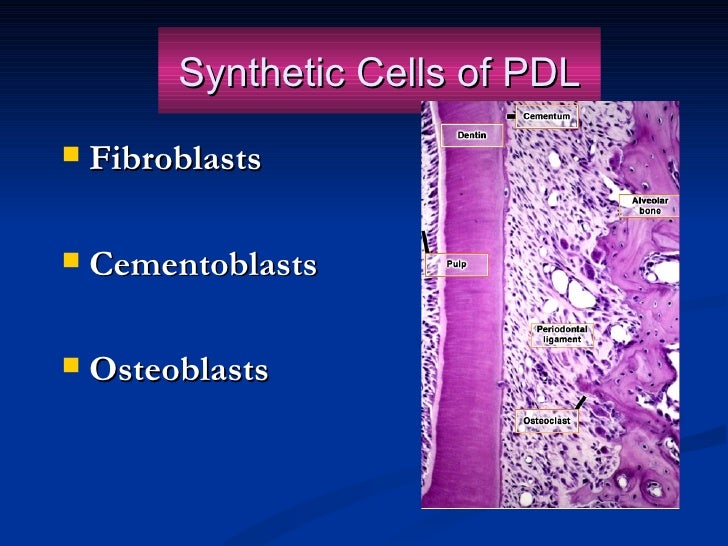 Synthetic Cells of PDL

Fibroblasts

Cementoblasts

Osteoblasts

Cementum

Dentin

Alveolar bone

Pulp

Periodontal ligament

Osteoclast